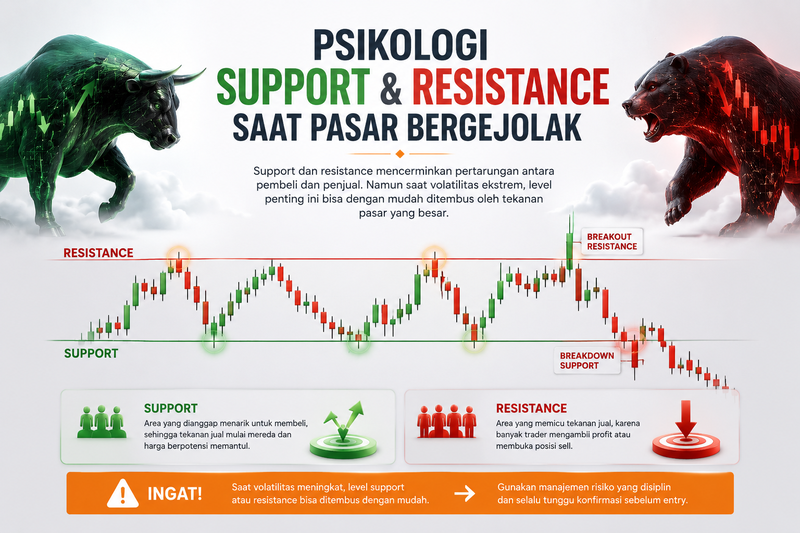 PSIKOLOGI
SUPPORT & RESISTANCE
SAAT PASAR BERGEJOLAK

Support dan resistance mencerminkan pertarungan antara pembeli dan penjual. Namun saat volatilitas ekstrem, level penting ini bisa dengan mudah ditembus oleh tekanan pasar yang besar.

RESISTANCE
BREAKOUT RESISTANCE
SUPPORT
BREAKDOWN SUPPORT

SUPPORT
Area yang dianggap menarik untuk membeli, sehingga tekanan jual mulai mereda dan harga berpotensi memantul.

RESISTANCE
Area yang memicu tekanan jual, karena banyak trader mengambil profit atau membuka posisi sell.

INGAT!
Saat volatilitas meningkat, level support atau resistance bisa ditembus dengan mudah.
Gunakan manajemen risiko yang disiplin dan selalu tunggu konfirmasi sebelum entry.